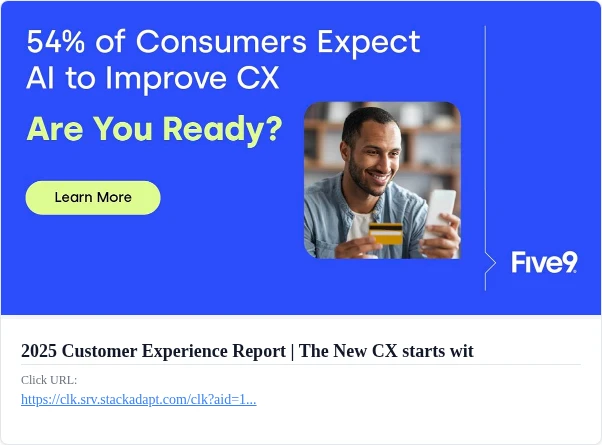 54% of Consumers Expect AI to Improve CX

Are You Ready?

Learn More

Five9

2025 Customer Experience Report | The New CX starts wit

Click URL:

https://clk.srv.stackadapt.com/clk?aid=1...